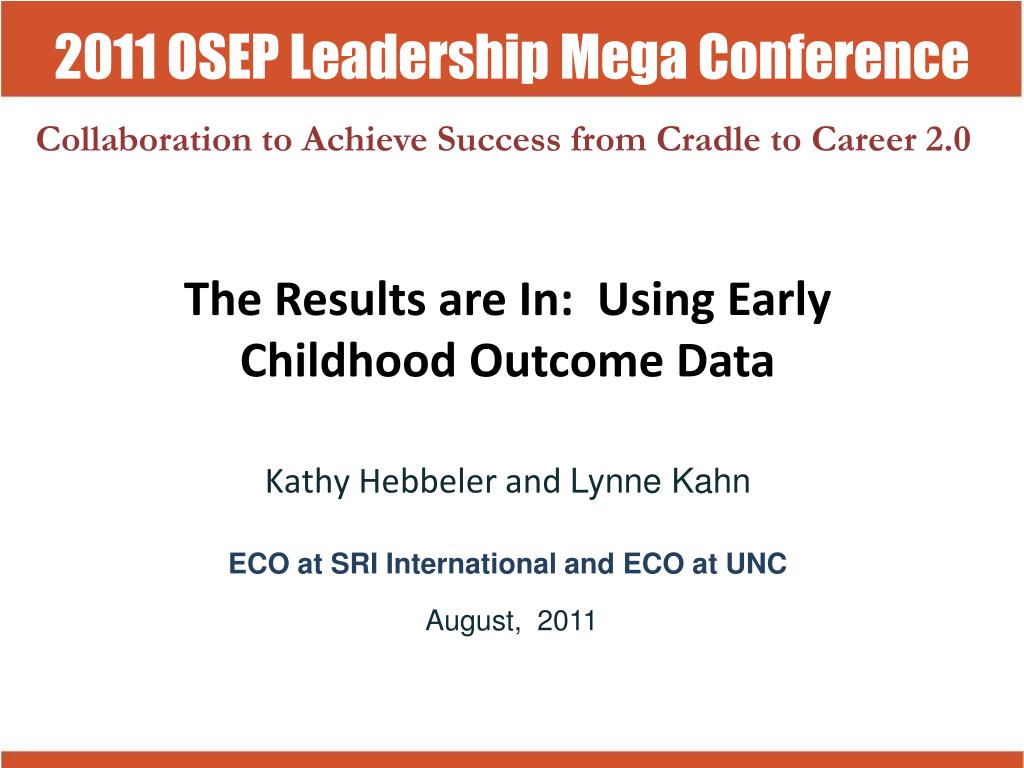 2011 OSEP Leadership Mega Conference

Collaboration to Achieve Success from Cradle to Career 2.0

The Results are In: Using Early Childhood Outcome Data

Kathy Hebbeler and Lynne Kahn

ECO at SRI International and ECO at UNC

August, 2011